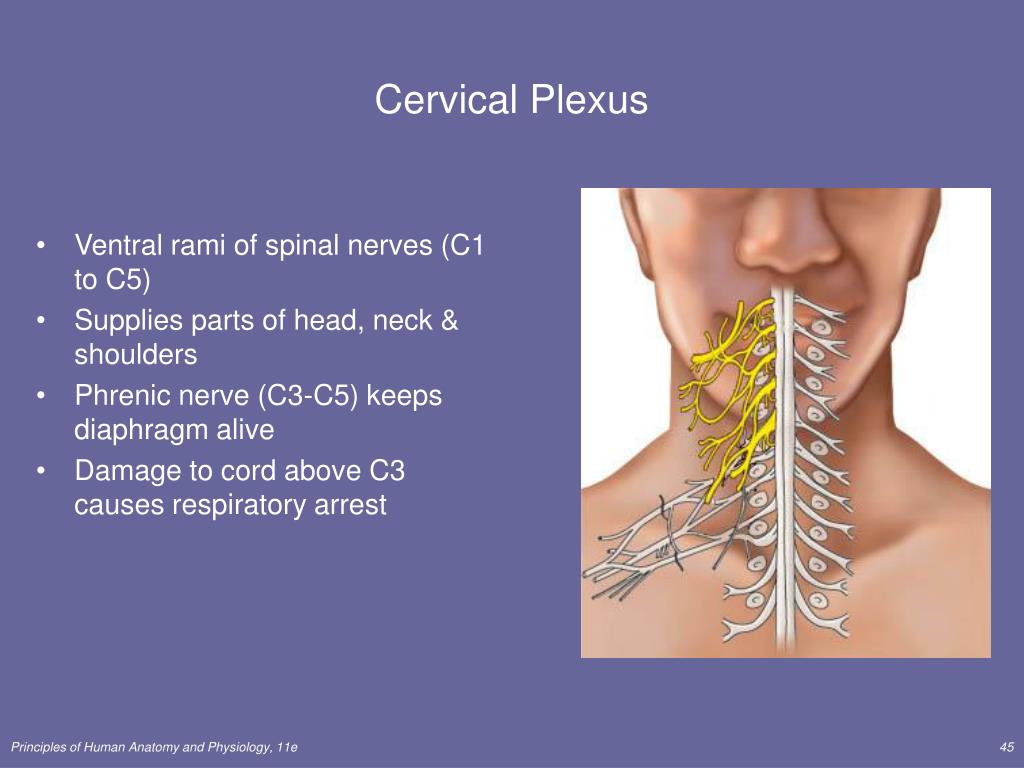 Cervical Plexus

• Ventral rami of spinal nerves (C1 to C5)
• Supplies parts of head, neck & shoulders
• Phrenic nerve (C3-C5) keeps diaphragm alive
• Damage to cord above C3 causes respiratory arrest

Principles of Human Anatomy and Physiology, 11e

45